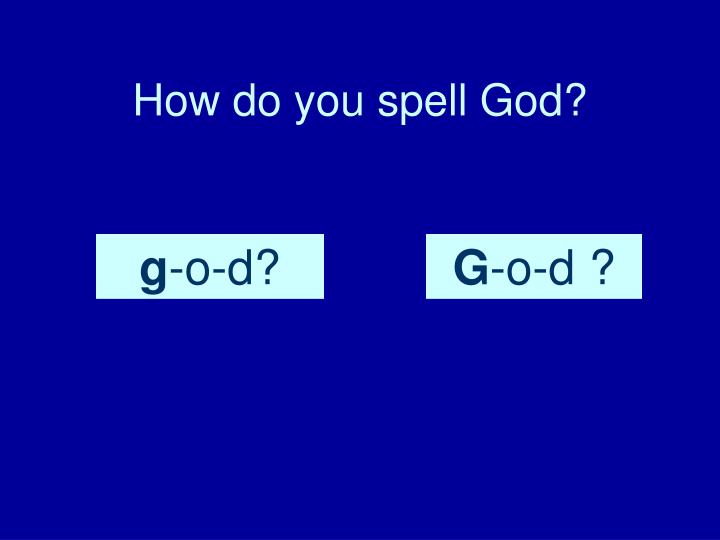 How do you spell God?

g-o-d?

G-o-d ?